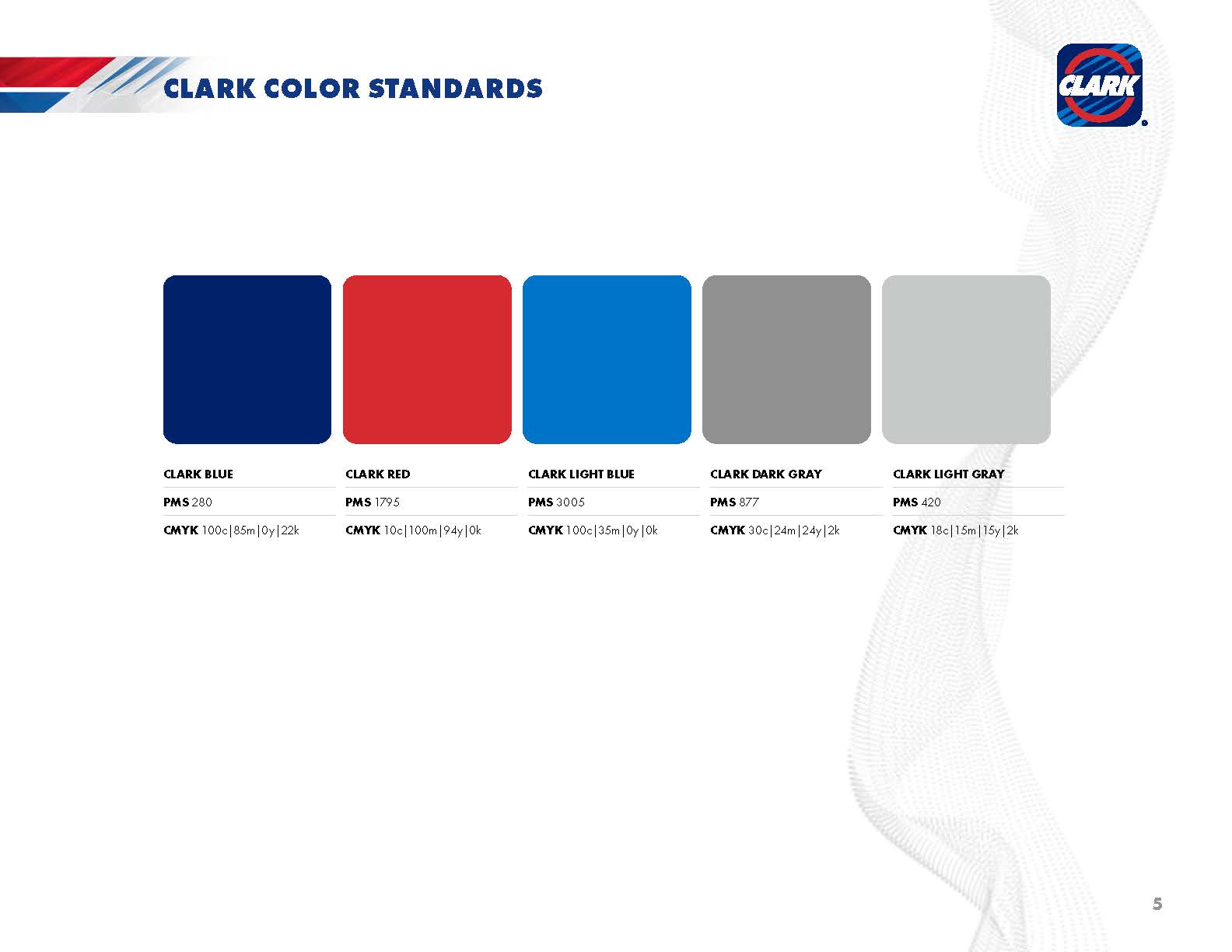 CLARK COLOR STANDARDS

CLARK

CLARK BLUE
PMS 280
CMYK 100c|85m|0y|22k

CLARK RED
PMS 1795
CMYK 10c|100m|94y|0k

CLARK LIGHT BLUE
PMS 3005
CMYK 100c|35m|0y|0k

CLARK DARK GRAY
PMS 877
CMYK 30c|24m|24y|2k

CLARK LIGHT GRAY
PMS 420
CMYK 18c|15m|15y|2k

5